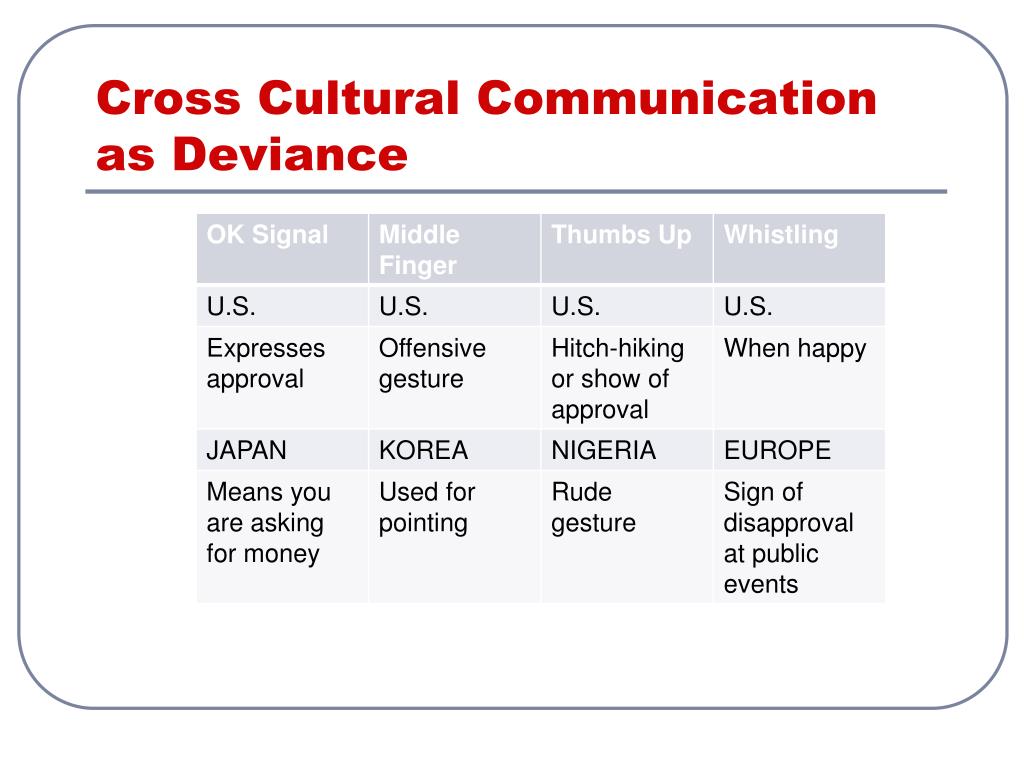 Cross Cultural Communication as Deviance

| OK Signal | Middle Finger | Thumbs Up | Whistling |
|---|---|---|---|
| U.S. | U.S. | U.S. | U.S. |
| Expresses approval | Offensive gesture | Hitch-hiking or show of approval | When happy |
| JAPAN | KOREA | NIGERIA | EUROPE |
| Means you are asking for money | Used for pointing | Rude gesture | Sign of disapproval at public events |